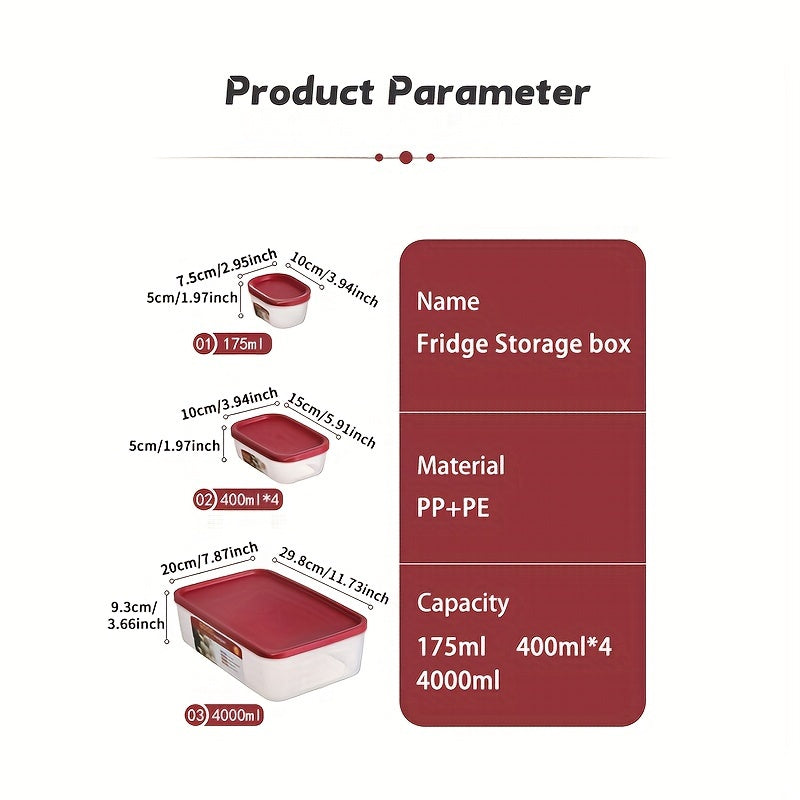 Product Parameter

7.5cm/2.95inch
10cm/3.94inch
5cm/1.97inch
01 175ml

10cm/3.94inch
15cm/5.91inch
5cm/1.97inch
02 400ml*4

20cm/7.87inch
29.8cm/11.73inch
9.3cm/ 3.66inch
03 4000ml

Name
Fridge Storage box

Material
PP+PE

Capacity
175ml 400ml*4
4000ml